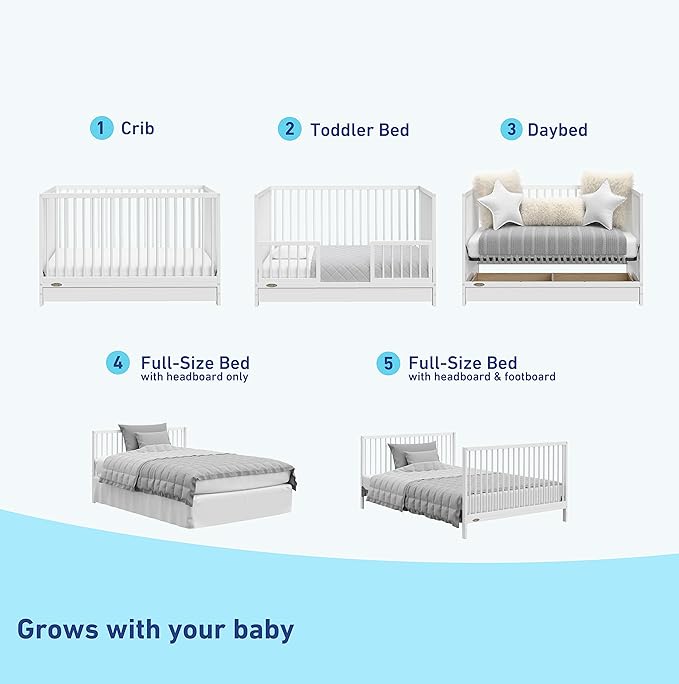 1 Crib

2 Toddler Bed

3 Daybed

4 Full-Size Bed
with headboard only

5 Full-Size Bed
with headboard & footboard

Grows with your baby